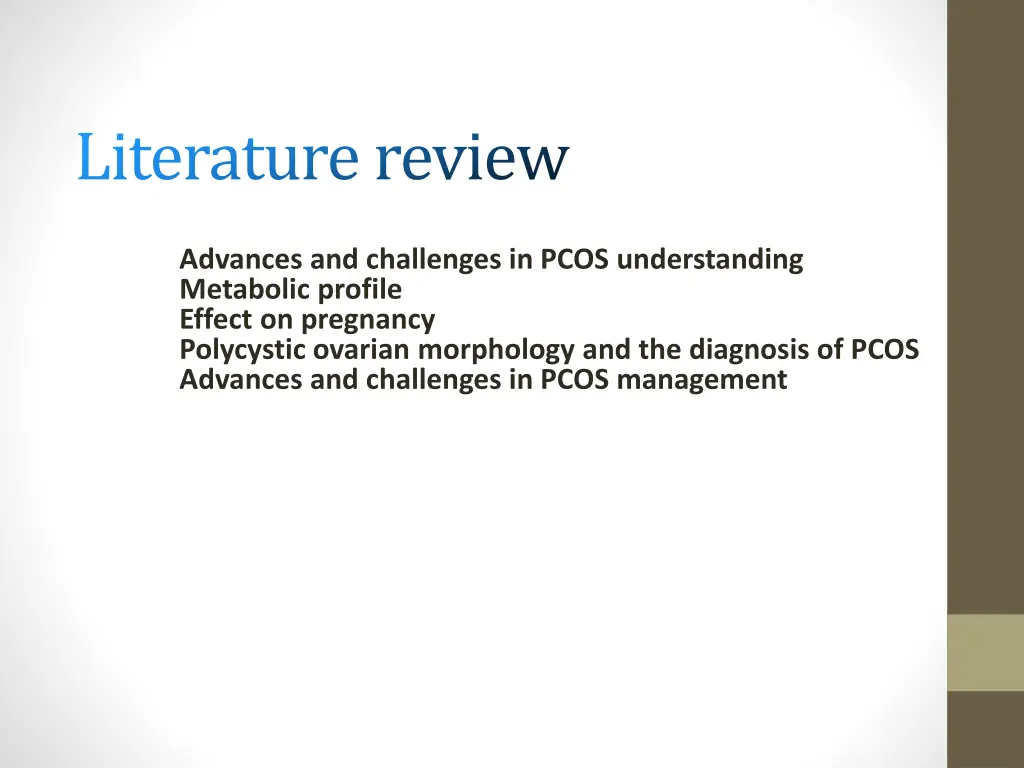 Literature review

Advances and challenges in PCOS understanding
Metabolic profile
Effect on pregnancy
Polycystic ovarian morphology and the diagnosis of PCOS
Advances and challenges in PCOS management